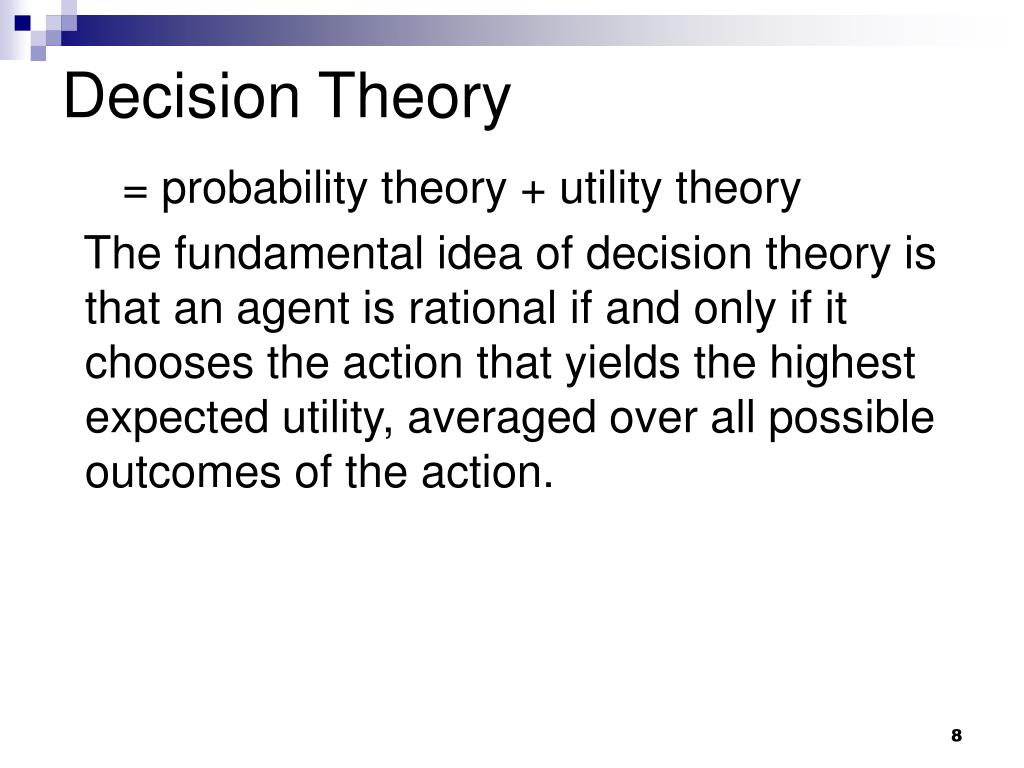 Decision Theory

= probability theory + utility theory

The fundamental idea of decision theory is that an agent is rational if and only if it chooses the action that yields the highest expected utility, averaged over all possible outcomes of the action.

8